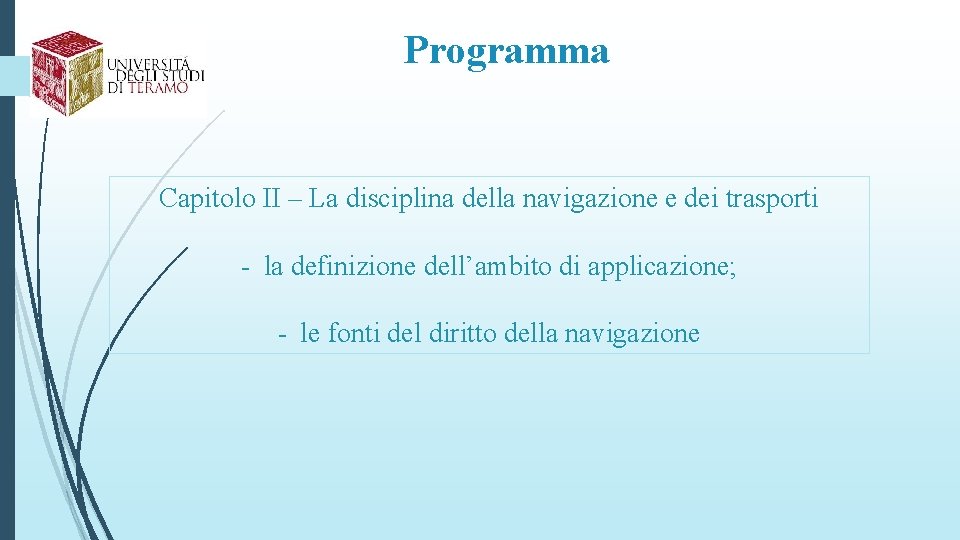 UNIVERSITÀ DEGLI STUDI DI TERAMO

Programma

Capitolo II – La disciplina della navigazione e dei trasporti

- la definizione dell'ambito di applicazione;

- le fonti del diritto della navigazione